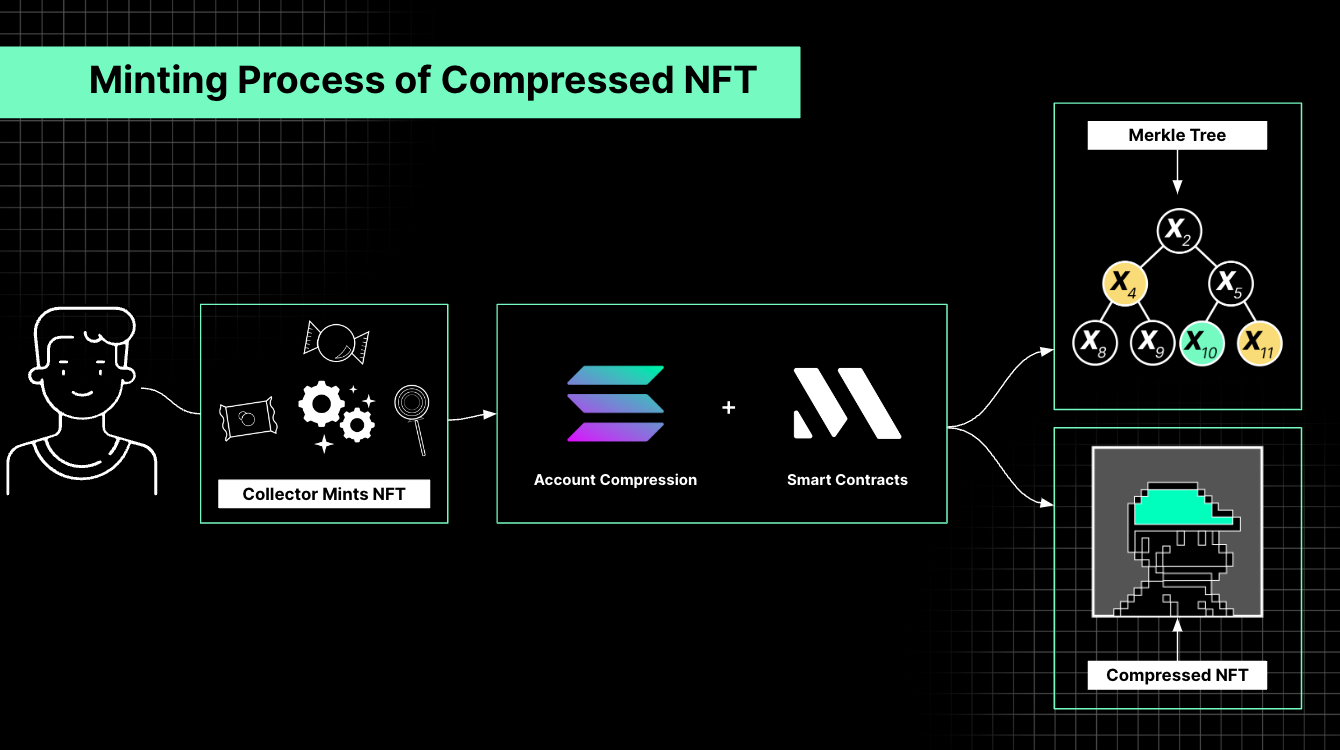 Minting Process of Compressed NFT

Collector Mints NFT

Account Compression

+

Smart Contracts

Merkle Tree

$X_2$

$X_4$

$X_5$

$X_8$

$X_9$

$X_{10}$

$X_{11}$

Compressed NFT